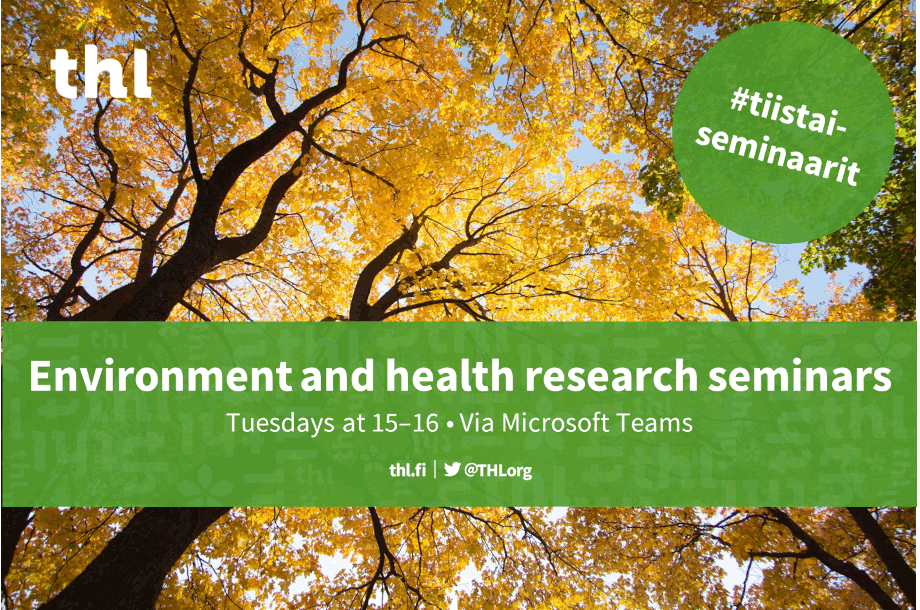 thl

#tiistai-seminaarit

Environment and health research seminars

Tuesdays at 15–16 • Via Microsoft Teams

thl.fi | @THLorg